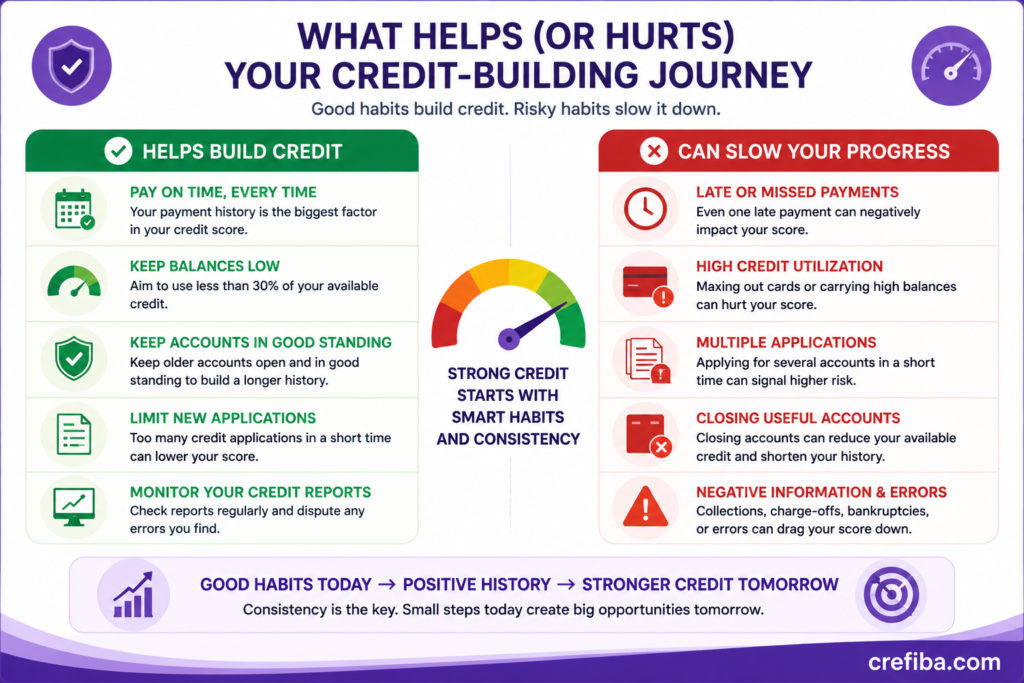 WHAT HELPS (OR HURTS) YOUR CREDIT-BUILDING JOURNEY

Good habits build credit. Risky habits slow it down.

HELPS BUILD CREDIT

PAY ON TIME, EVERY TIME
Your payment history is the biggest factor in your credit score.

KEEP BALANCES LOW
Aim to use less than 30% of your available credit.

KEEP ACCOUNTS IN GOOD STANDING
Keep older accounts open and in good standing to build a longer history.

LIMIT NEW APPLICATIONS
Too many credit applications in a short time can lower your score.

MONITOR YOUR CREDIT REPORTS
Check reports regularly and dispute any errors you find.

STRONG CREDIT STARTS WITH SMART HABITS AND CONSISTENCY

CAN SLOW YOUR PROGRESS

LATE OR MISSED PAYMENTS
Even one late payment can negatively impact your score.

HIGH CREDIT UTILIZATION
Maxing out cards or carrying high balances can hurt your score.

MULTIPLE APPLICATIONS
Applying for several accounts in a short time can signal higher risk.

CLOSING USEFUL ACCOUNTS
Closing accounts can reduce your available credit and shorten your history.

NEGATIVE INFORMATION & ERRORS
Collections, charge-offs, bankruptcies, or errors can drag your score down.

GOOD HABITS TODAY → POSITIVE HISTORY → STRONGER CREDIT TOMORROW
Consistency is the key. Small steps today create big opportunities tomorrow.

crefiba.com